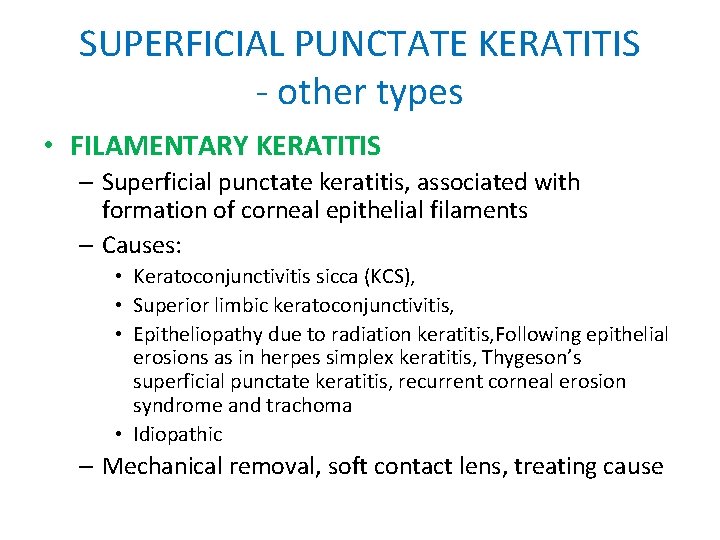 SUPERFICIAL PUNCTATE KERATITIS - other types

• FILAMENTARY KERATITIS
– Superficial punctate keratitis, associated with formation of corneal epithelial filaments
– Causes:
• Keratoconjunctivitis sicca (KCS),
• Superior limbic keratoconjunctivitis,
• Epitheliopathy due to radiation keratitis,Following epithelial erosions as in herpes simplex keratitis, Thygeson's superficial punctate keratitis, recurrent corneal erosion syndrome and trachoma
• Idiopathic
– Mechanical removal, soft contact lens, treating cause